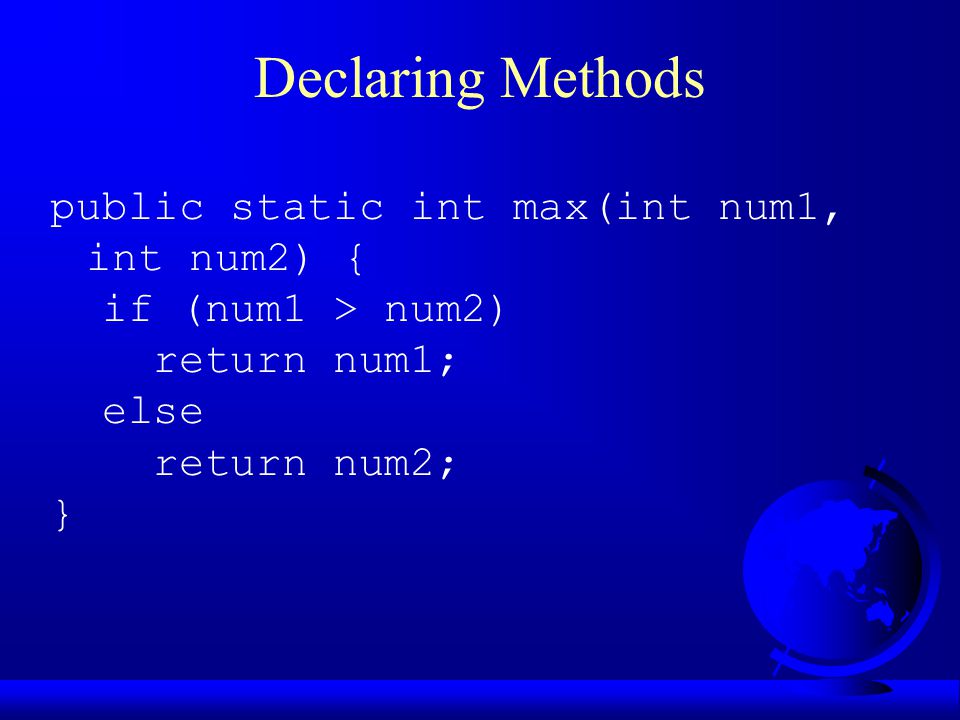 Declaring Methods

public static int max(int num1,
 int num2) {
  if (num1 > num2)
    return num1;
  else
    return num2;
}